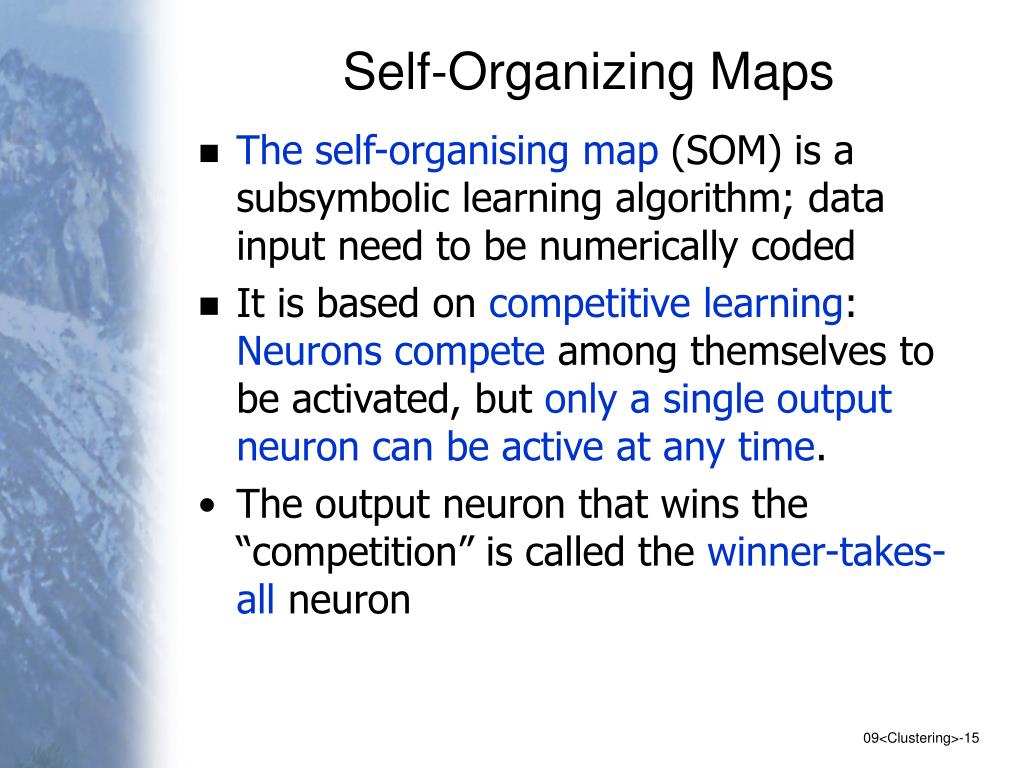 Self-Organizing Maps

■ The self-organising map (SOM) is a subsymbolic learning algorithm; data input need to be numerically coded

■ It is based on competitive learning: Neurons compete among themselves to be activated, but only a single output neuron can be active at any time.

• The output neuron that wins the “competition” is called the winner-takes-all neuron

09<Clustering>-15